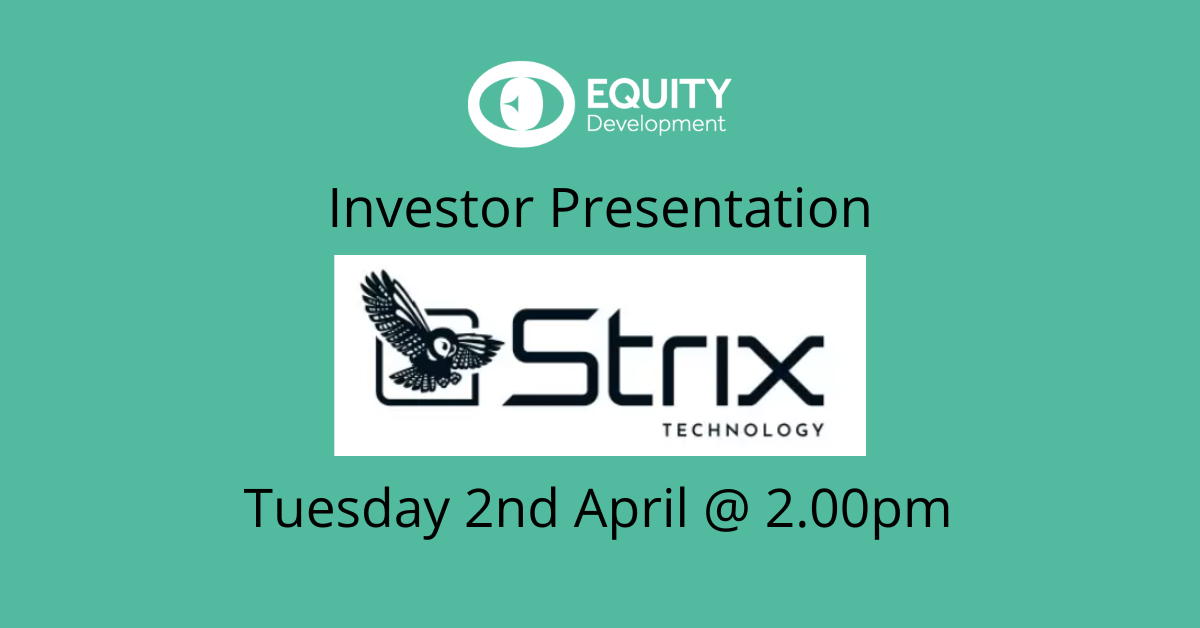 EQUITY
Development

Investor Presentation

Strix
TECHNOLOGY

Tuesday 2nd April @ 2.00pm